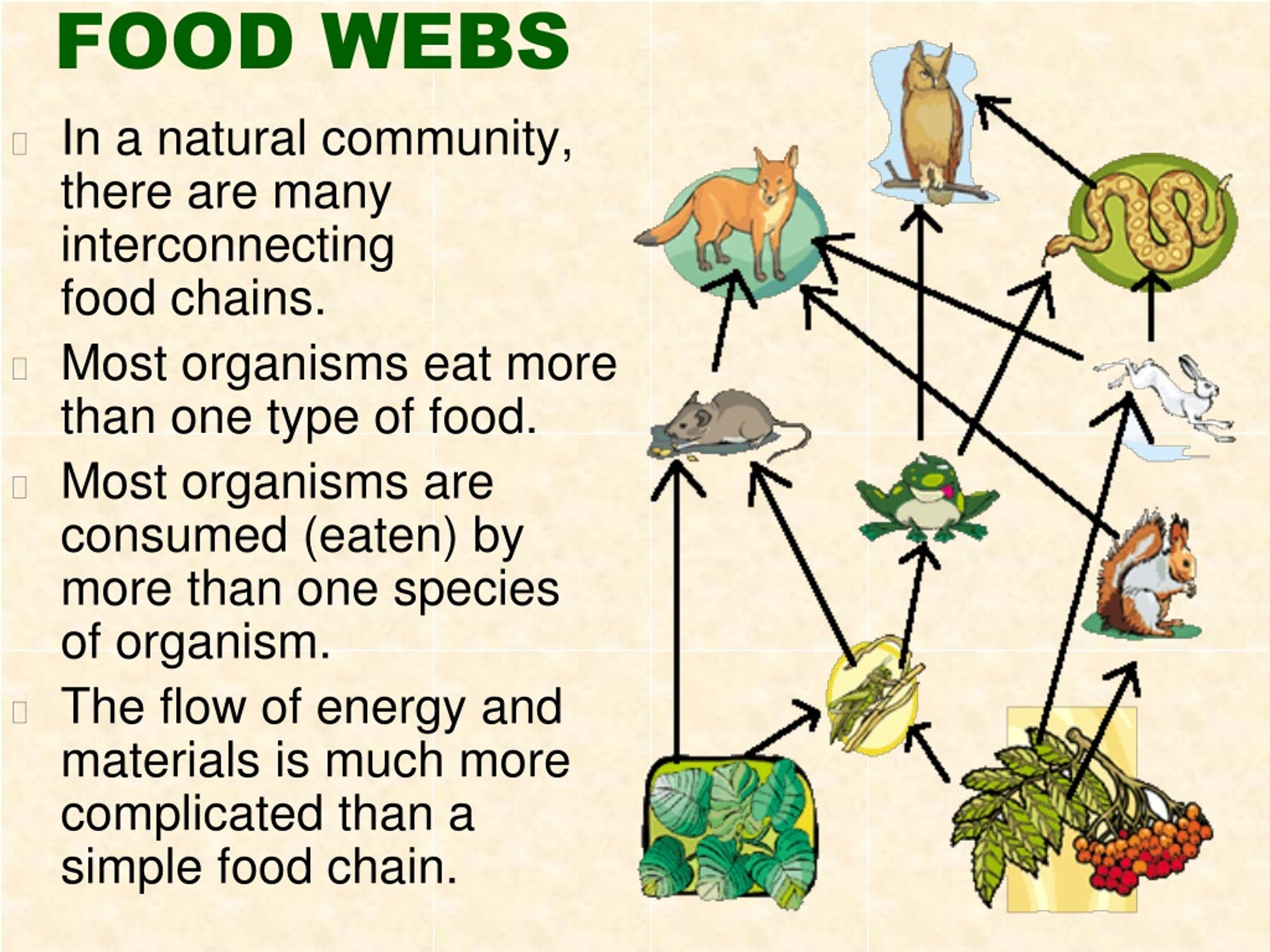 FOOD WEBS

In a natural community, there are many interconnecting food chains.

Most organisms eat more than one type of food.

Most organisms are consumed (eaten) by more than one species of organism.

The flow of energy and materials is much more complicated than a simple food chain.